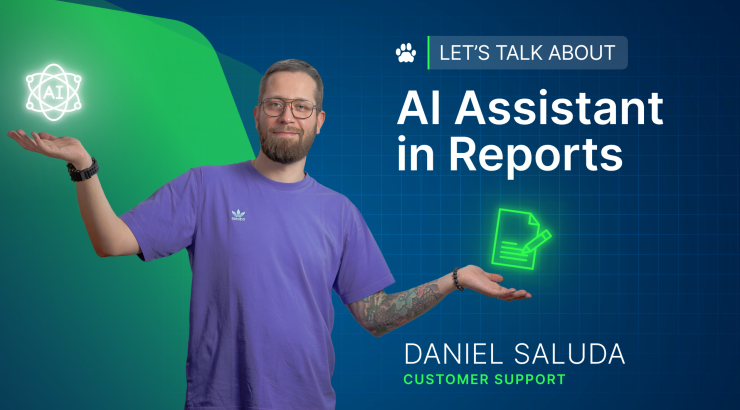 AI

LET'S TALK ABOUT

AI Assistant in Reports

DANIEL SALUDA
CUSTOMER SUPPORT